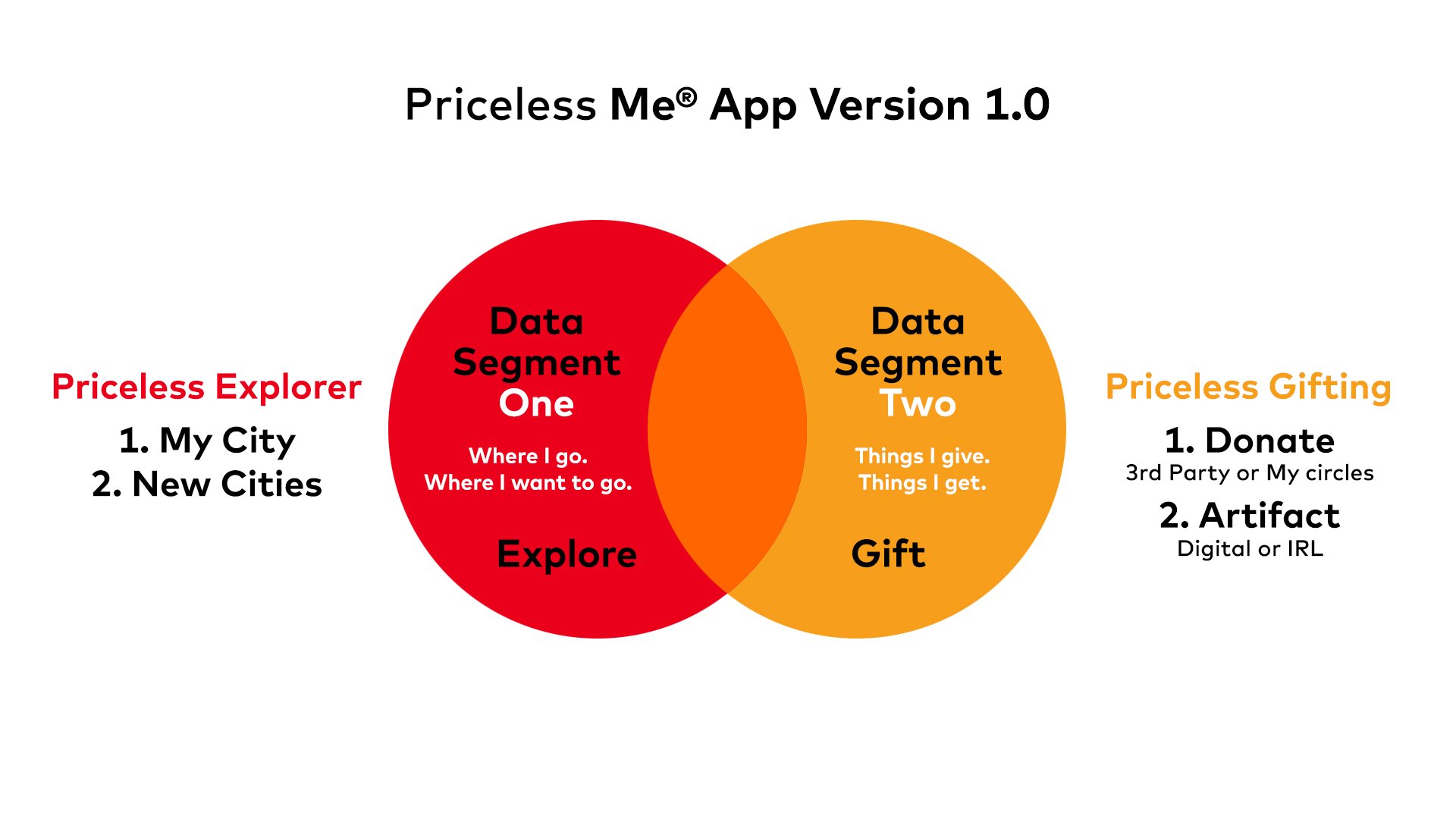 Priceless Me® App Version 1.0

Priceless Explorer
1. My City
2. New Cities

Data Segment One
Where I go.
Where I want to go.
Explore

Data Segment Two
Things I give.
Things I get.
Gift

Priceless Gifting
1. Donate
3rd Party or My circles
2. Artifact
Digital or IRL